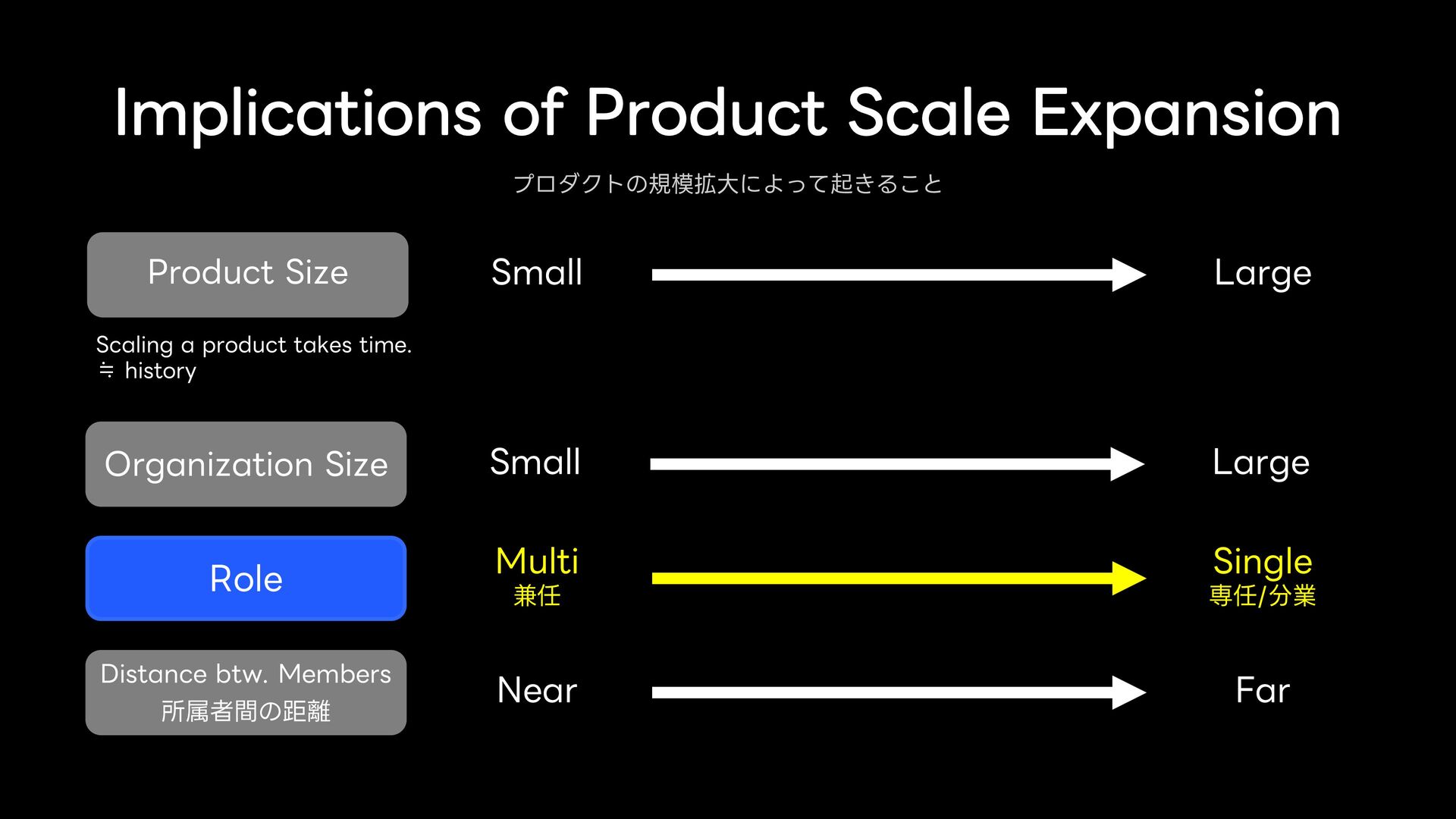 Implications of Product Scale Expansion

プロダクトの規模拡大によって起きること

Product Size

Small Large

Scaling a product takes time.
≒ history

Organization Size

Small Large

Role

Multi
兼任

Single
専任/分業

Distance btw. Members
所属者間の距離

Near Far